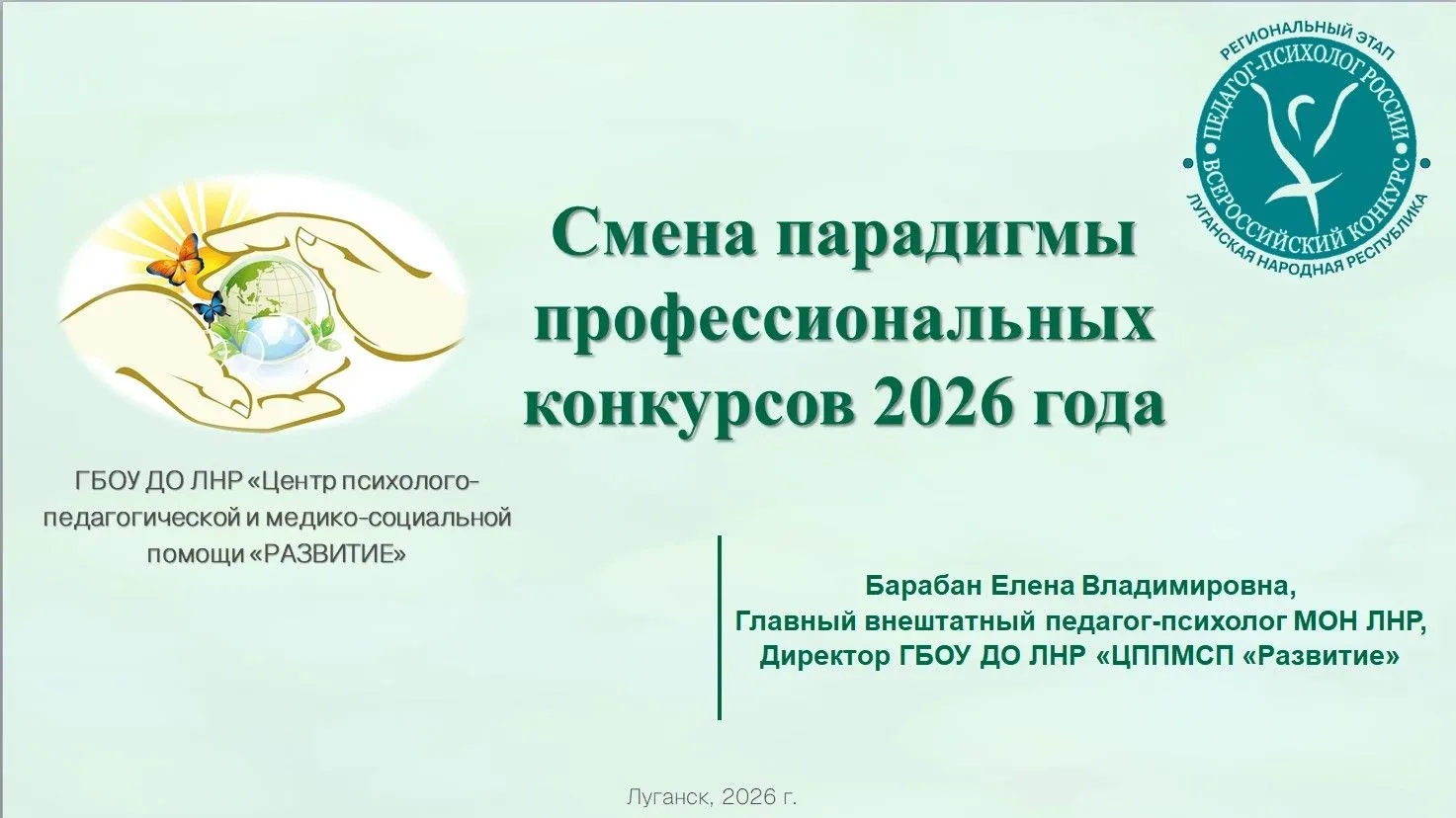 РЕГИОНАЛЬНЫЙ ЭТАП
ПЕДАГОГ-ПСИХОЛОГ РОССИИ
ВСЕРОССИЙСКИЙ КОНКУРС
ЛУГАНСКАЯ НАРОДНАЯ РЕСПУБЛИКА

Смена парадигмы профессиональных конкурсов 2026 года

ГБОУ ДО ЛНР «Центр психолого-педагогической и медико-социальной помощи «РАЗВИТИЕ»

Барабан Елена Владимировна,
Главный внештатный педагог-психолог МОН ЛНР,
Директор ГБОУ ДО ЛНР «ЦППМСП «Развитие»

Луганск, 2026 г.